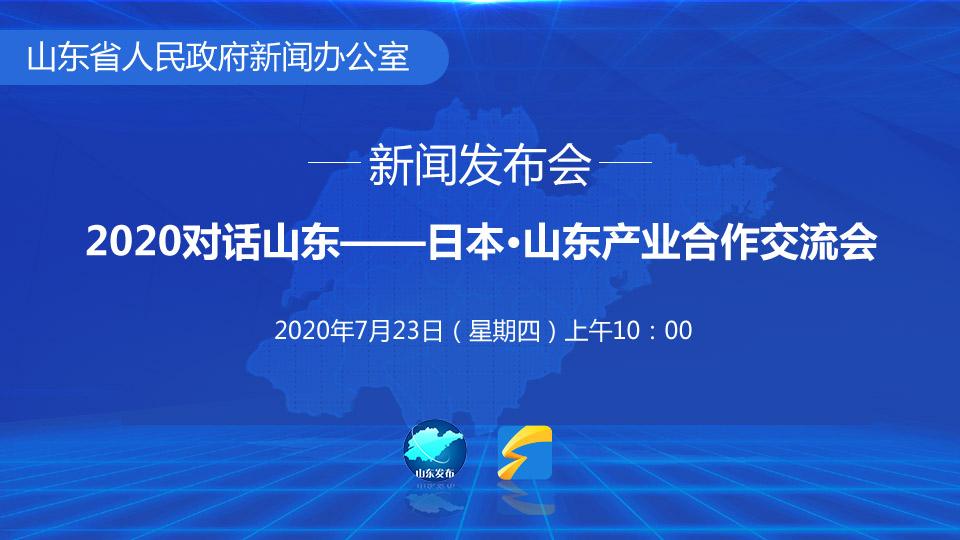 山东省人民政府新闻办公室

新闻发布会

2020对话山东——日本·山东产业合作交流会

2020年7月23日（星期四）上午10：00

山东发布